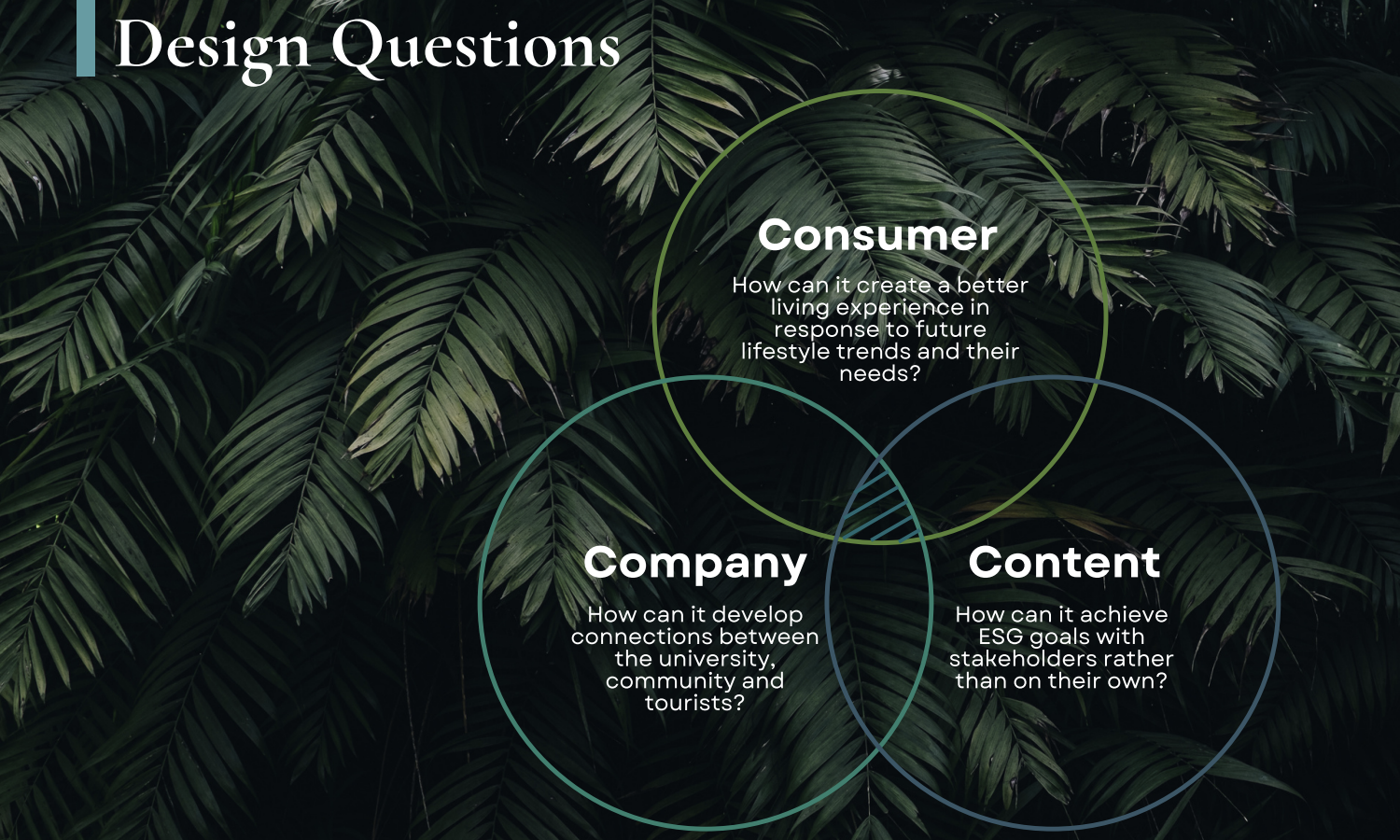 Design Questions

Consumer

How can it create a better living experience in response to future lifestyle trends and their needs?

Company

How can it develop connections between the university, community and tourists?

Content

How can it achieve ESG goals with stakeholders rather than on their own?